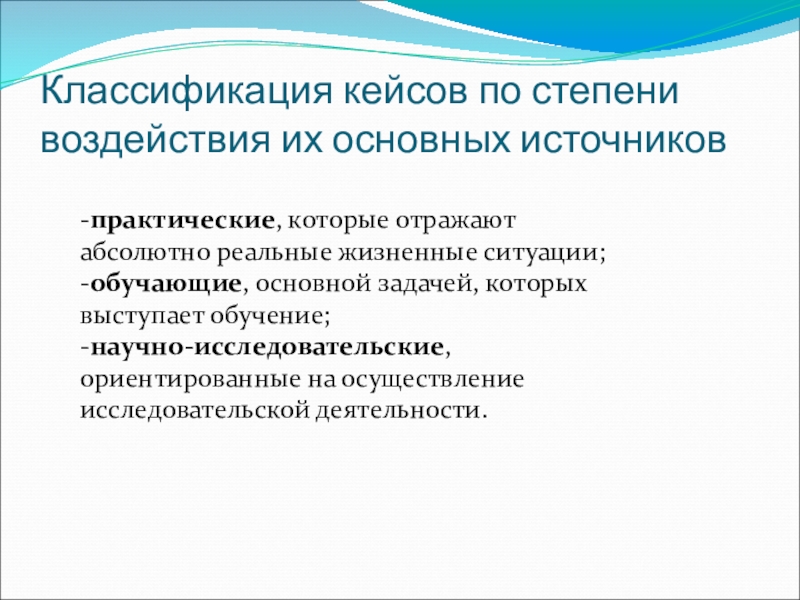 Классификация кейсов по степени воздействия их основных источников

-практические, которые отражают абсолютно реальные жизненные ситуации;
-обучающие, основной задачей, которых выступает обучение;
-научно-исследовательские, ориентированные на осуществление исследовательской деятельности.